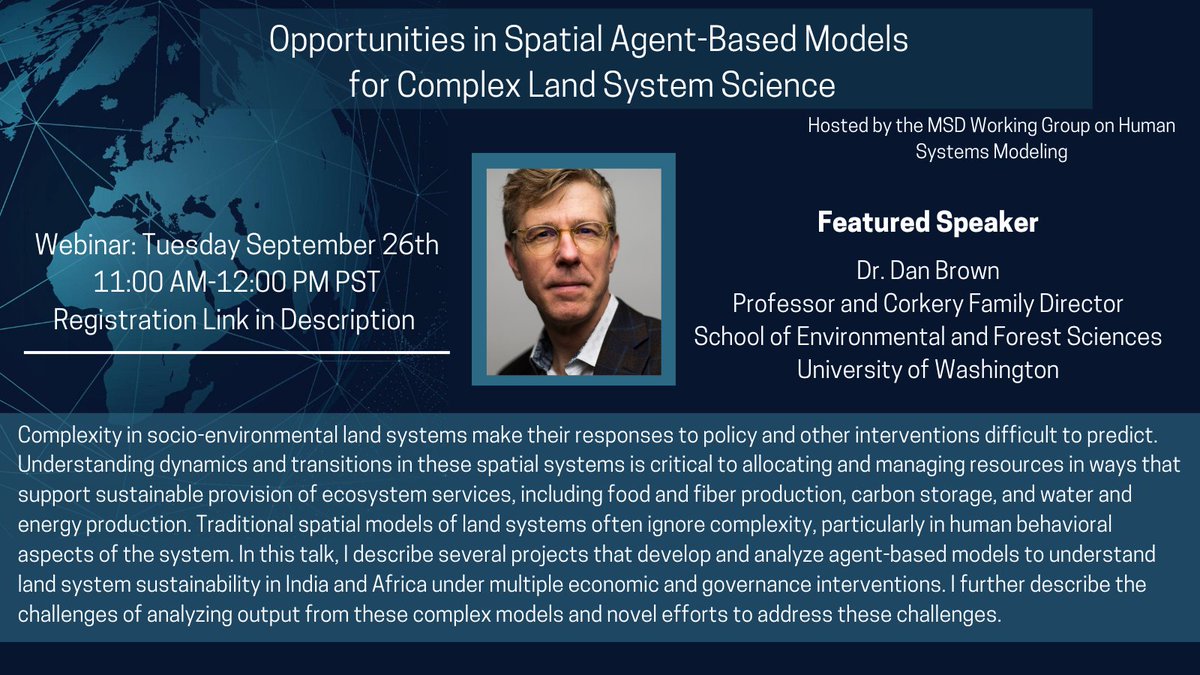 Opportunities in Spatial Agent-Based Models for Complex Land System Science

Hosted by the MSD Working Group on Human Systems Modeling

Webinar: Tuesday September 26th
11:00 AM-12:00 PM PST
Registration Link in Description

Featured Speaker

Dr. Dan Brown
Professor and Corkery Family Director
School of Environmental and Forest Sciences
University of Washington

Complexity in socio-environmental land systems make their responses to policy and other interventions difficult to predict. Understanding dynamics and transitions in these spatial systems is critical to allocating and managing resources in ways that support sustainable provision of ecosystem services, including food and fiber production, carbon storage, and water and energy production. Traditional spatial models of land systems often ignore complexity, particularly in human behavioral aspects of the system. In this talk, I describe several projects that develop and analyze agent-based models to understand land system sustainability in India and Africa under multiple economic and governance interventions. I further describe the challenges of analyzing output from these complex models and novel efforts to address these challenges.